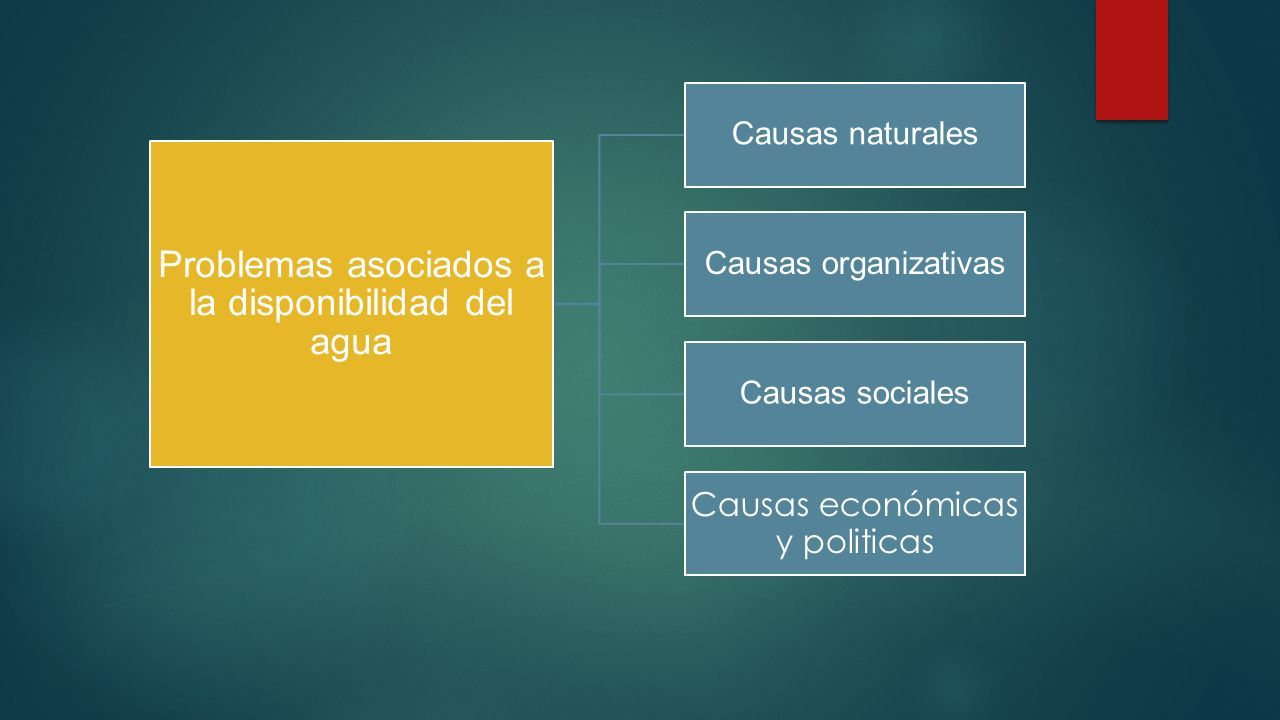 Problemas asociados a la disponibilidad del agua

Causas naturales

Causas organizativas

Causas sociales

Causas económicas y politicas